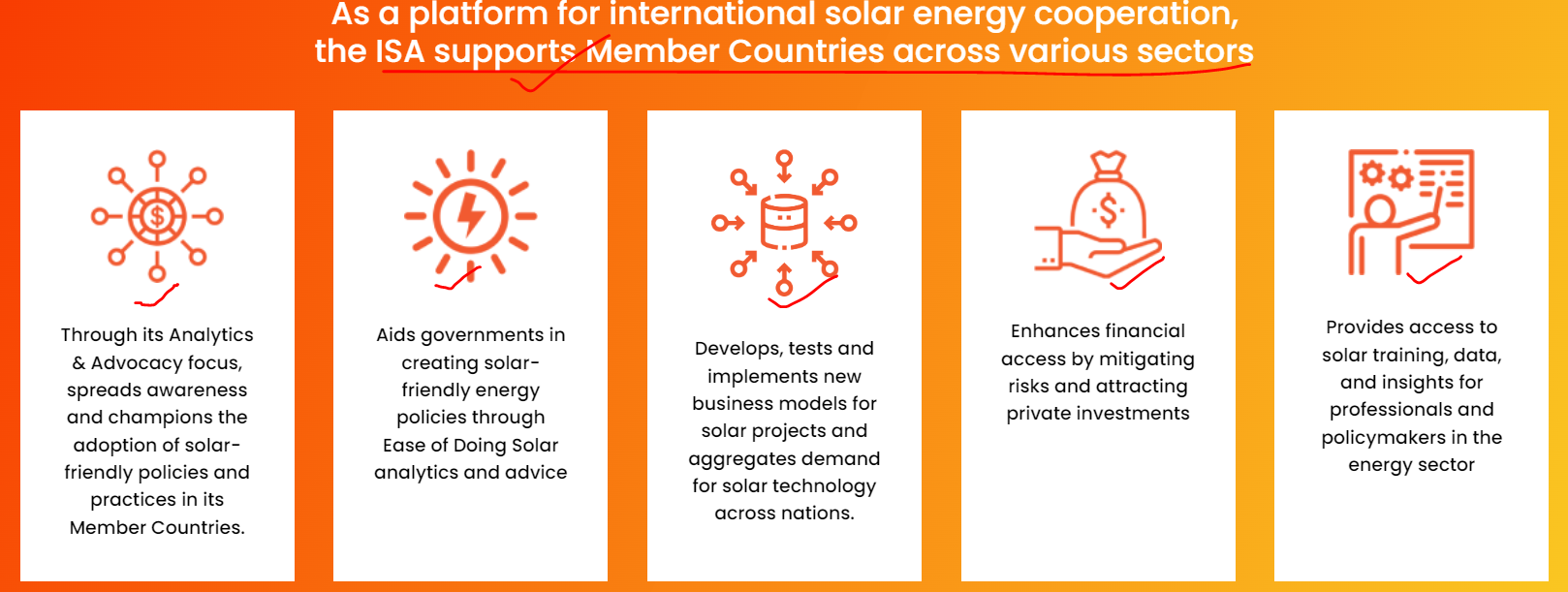 As a platform for international solar energy cooperation, the ISA supports Member Countries across various sectors

Through its Analytics & Advocacy focus, spreads awareness and champions the adoption of solar-friendly policies and practices in its Member Countries.

Aids governments in creating solar-friendly energy policies through Ease of Doing Solar analytics and advice

Develops, tests and implements new business models for solar projects and aggregates demand for solar technology across nations.

Enhances financial access by mitigating risks and attracting private investments

Provides access to solar training, data, and insights for professionals and policymakers in the energy sector